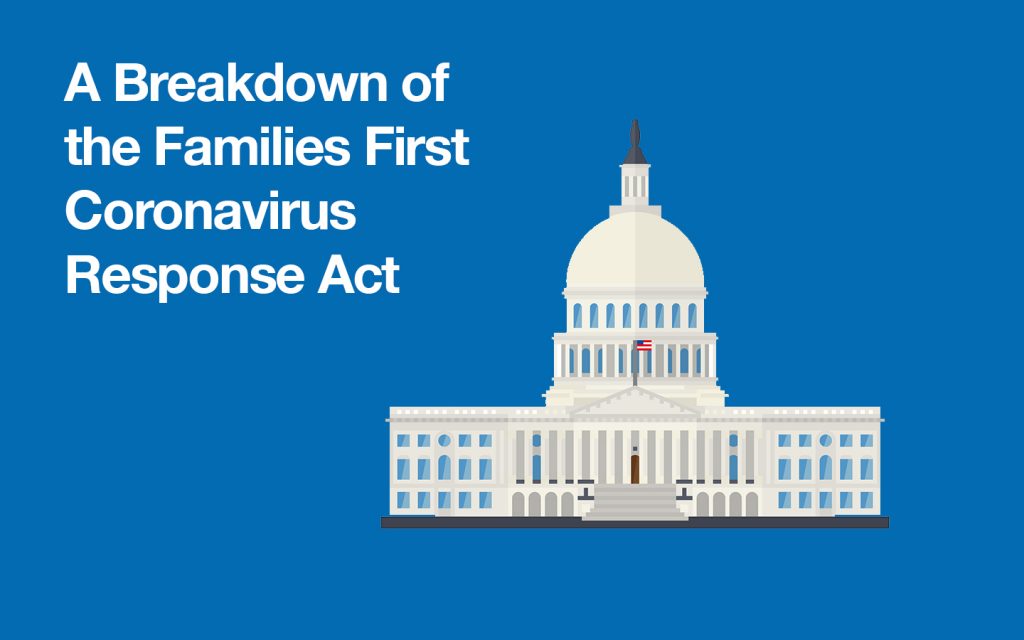 A Breakdown of the Families First Coronavirus Response Act